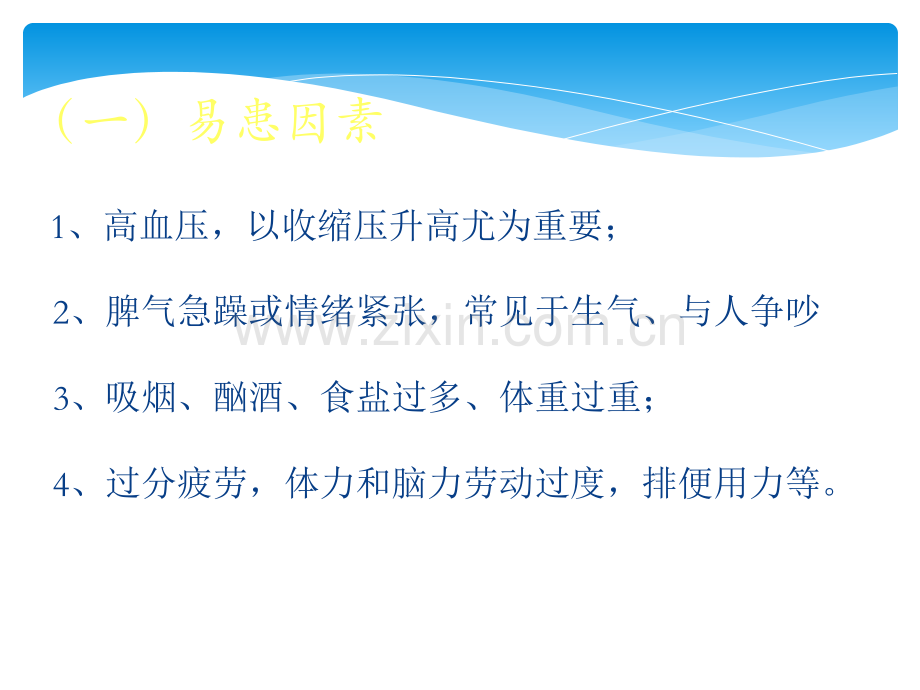 （一）易患因素

1、高血压，以收缩压升高尤为重要；

2、脾气急躁或情绪紧张，常见于生气、与人争吵

3、吸烟、酗酒、食盐过多、体重过重；

4、过分疲劳，体力和脑力劳动过度，排便用力等。

www.zixin.com.cn